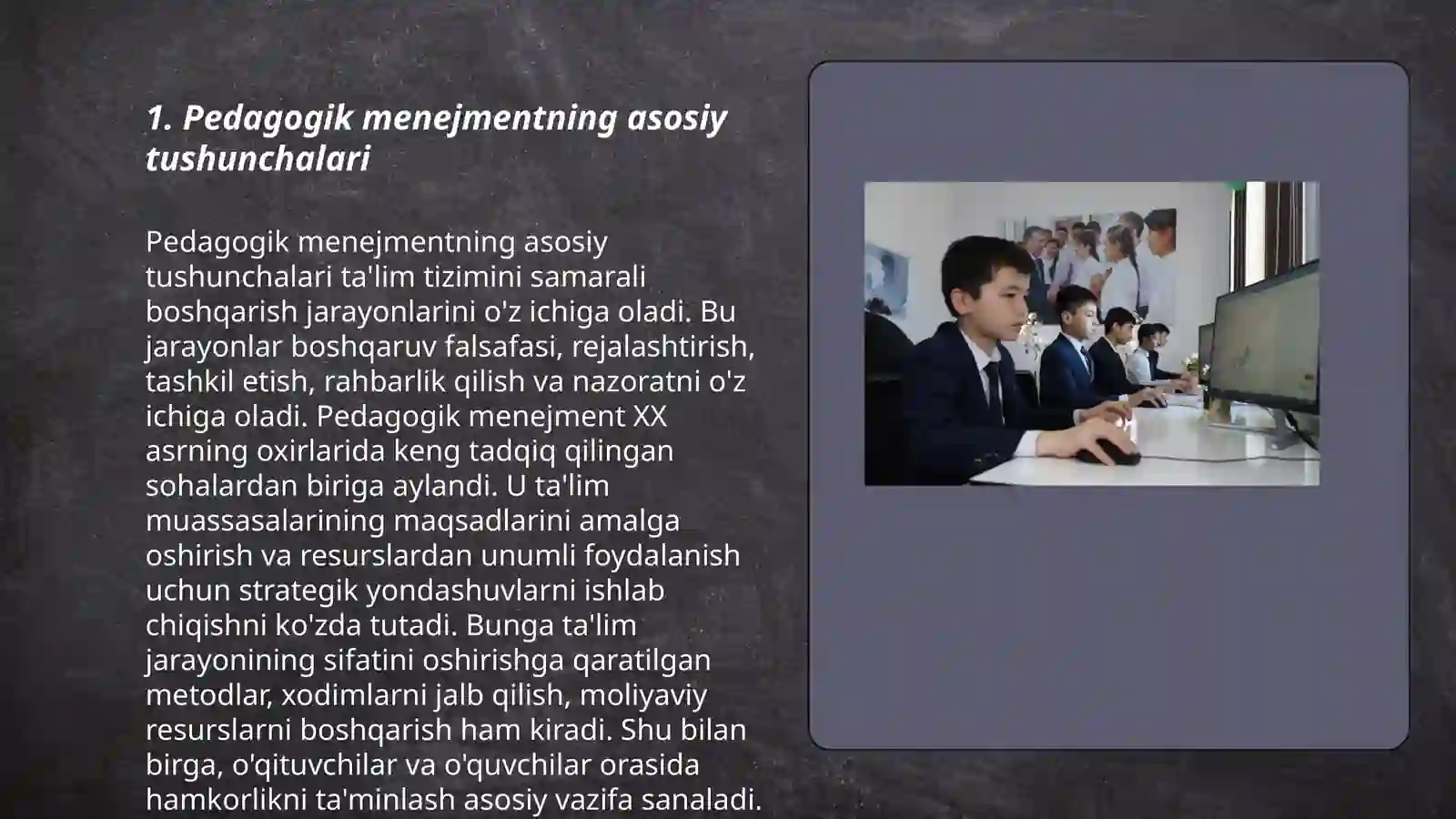 1. Pedagogik menejmentning asosiy tushunchalari

Pedagogik menejmentning asosiy tushunchalari ta'lim tizimini samarali boshqarish jarayonlarini o'z ichiga oladi. Bu jarayonlar boshqaruv falsafasi, rejalashtirish, tashkil etish, rahbarlik qilish va nazoratni o'z ichiga oladi. Pedagogik menejment XX asrning oxirlarida keng tadqiq qilingan sohalardan biriga aylandi. U ta'lim muassasalarining maqsadlarini amalga oshirish va resurslardan unumli foydalanish uchun strategik yondashuvlarni ishlab chiqishni ko'zda tutadi. Bunga ta'lim jarayonining sifatini oshirishga qaratilgan metodlar, xodimlarni jalb qilish, moliyaviy resurslarni boshqarish ham kiradi. Shu bilan birga, o'qituvchilar va o'quvchilar orasida hamkorlikni ta'minlash asosiy vazifa sanaladi.